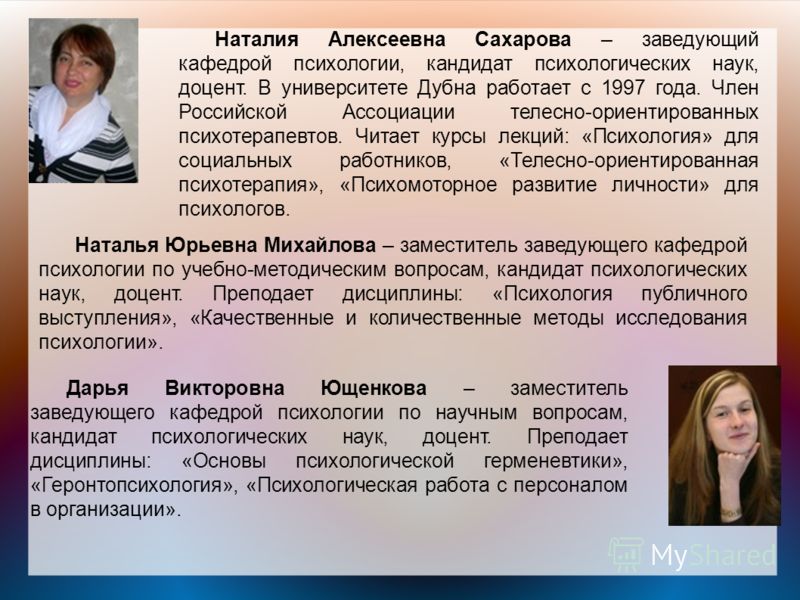 Наталия Алексеевна Сахарова – заведующий кафедрой психологии, кандидат психологических наук, доцент. В университете Дубна работает с 1997 года. Член Российской Ассоциации телесно-ориентированных психотерапевтов. Читает курсы лекций: «Психология» для социальных работников, «Телесно-ориентированная психотерапия», «Психомоторное развитие личности» для психологов.

Наталья Юрьевна Михайлова – заместитель заведующего кафедрой психологии по учебно-методическим вопросам, кандидат психологических наук, доцент. Преподает дисциплины: «Психология публичного выступления», «Качественные и количественные методы исследования психологии».

Дарья Викторовна Ющенкова – заместитель заведующего кафедрой психологии по научным вопросам, кандидат психологических наук, доцент. Преподает дисциплины: «Основы психологической герменевтики», «Геронтопсихология», «Психологическая работа с персоналом в организации».

MyShared